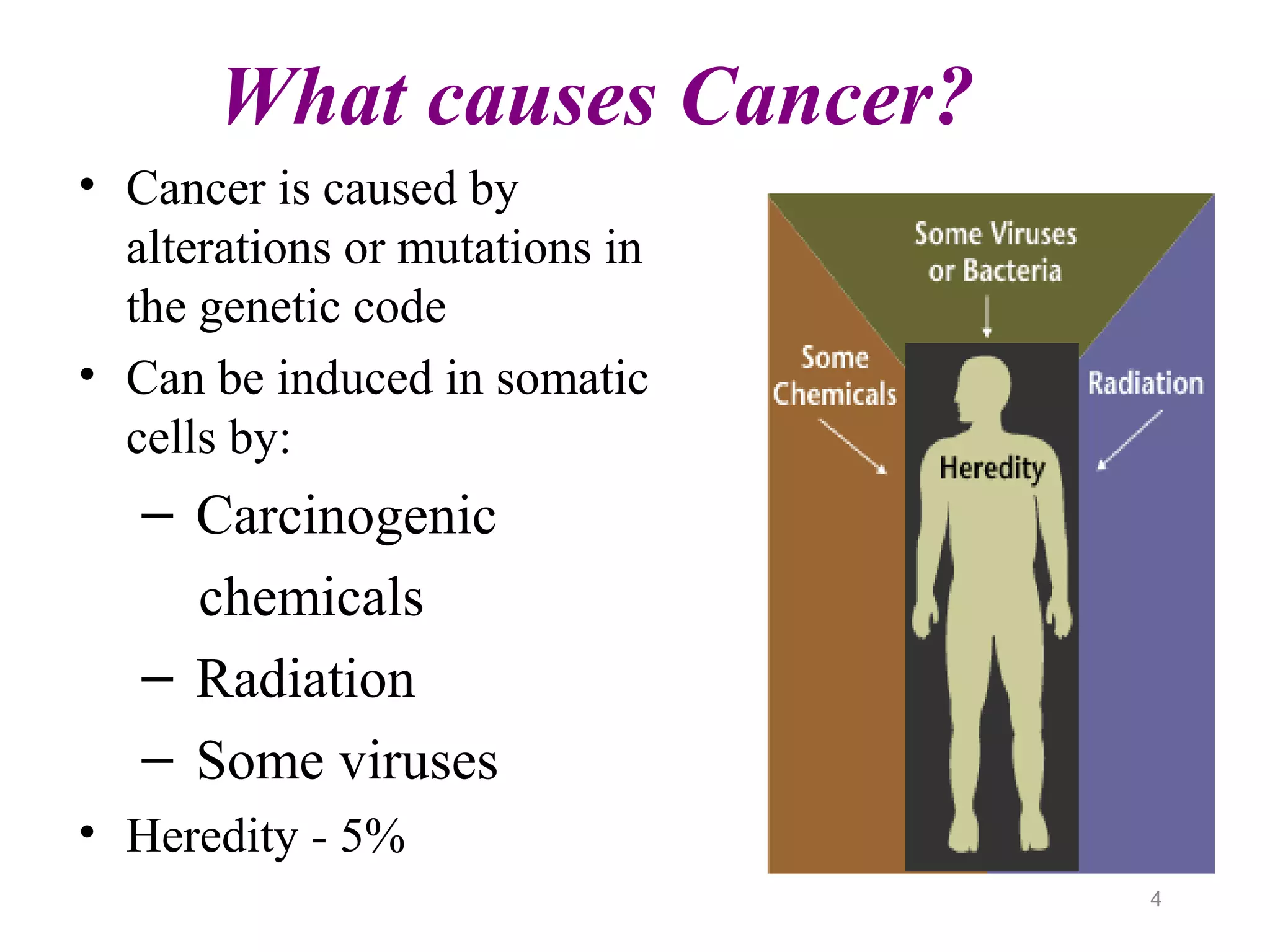 What causes Cancer?

• Cancer is caused by alterations or mutations in the genetic code
• Can be induced in somatic cells by:
– Carcinogenic chemicals
– Radiation
– Some viruses
• Heredity - 5%

Some Viruses or Bacteria

Some Chemicals

Radiation

Heredity

4